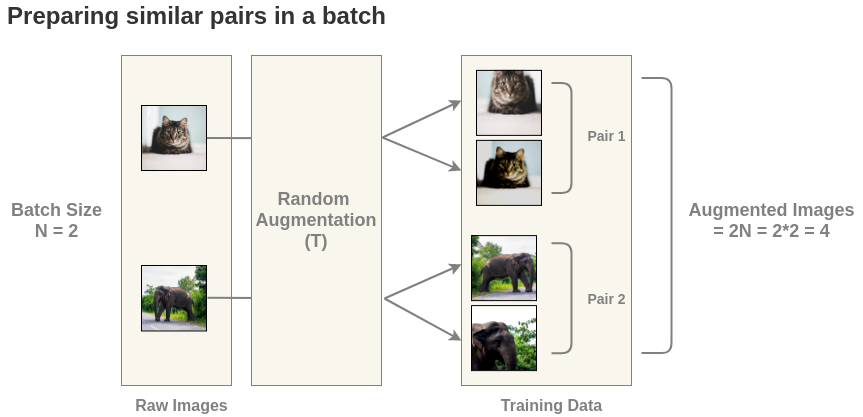 Preparing similar pairs in a batch

Batch Size
N = 2

Random Augmentation (T)

Pair 1

Pair 2

Augmented Images
= 2N = 2*2 = 4

Raw Images

Training Data